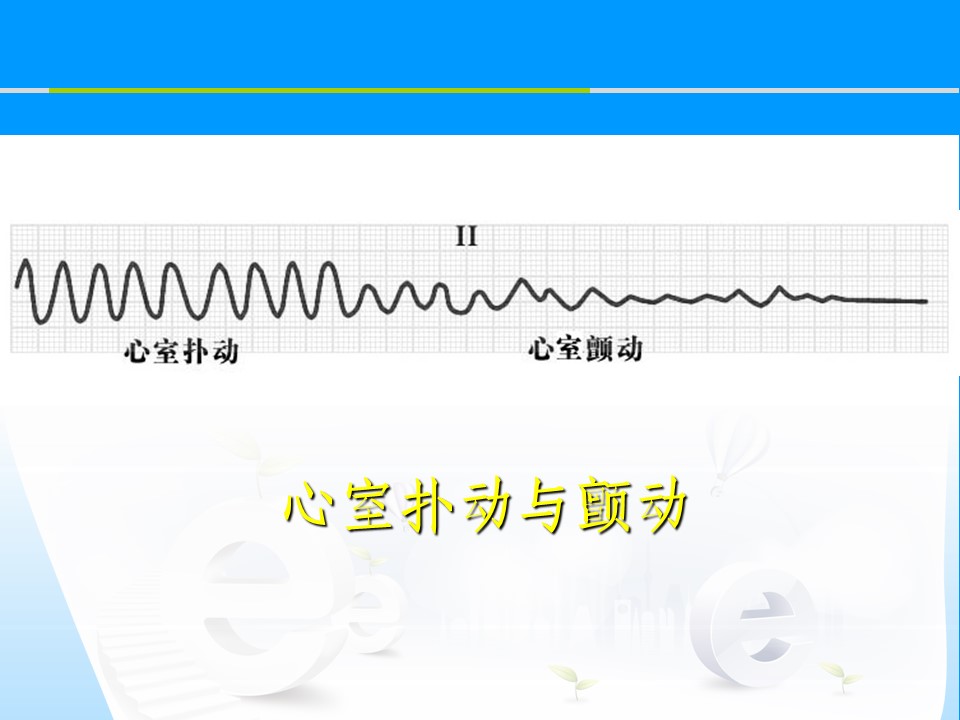 II

心室扑动

心室颤动

心室扑动与颤动